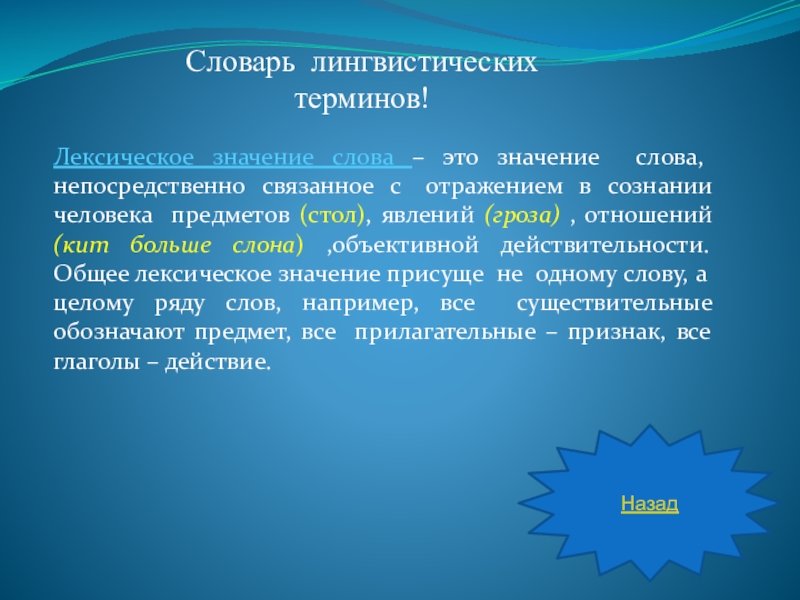 Словарь лингвистических терминов!

Лексическое значение слова – это значение слова, непосредственно связанное с отражением в сознании человека предметов (стол), явлений (гроза) , отношений (кит больше слона) ,объективной действительности. Общее лексическое значение присуще не одному слову, а целому ряду слов, например, все существительные обозначают предмет, все прилагательные – признак, все глаголы – действие.

Назад